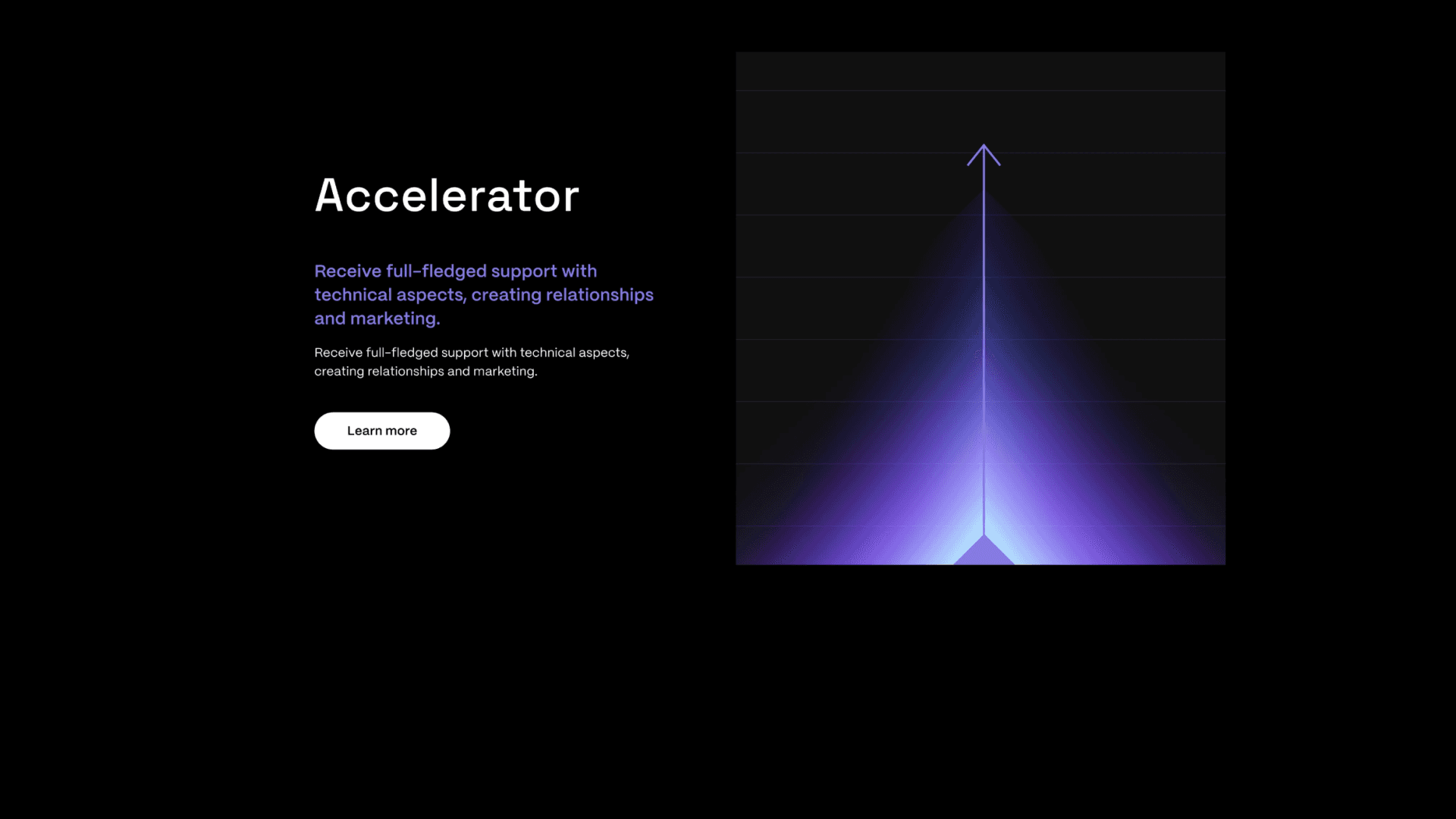 Accelerator

Receive full-fledged support with technical aspects, creating relationships and marketing.

Receive full-fledged support with technical aspects, creating relationships and marketing.

Learn more